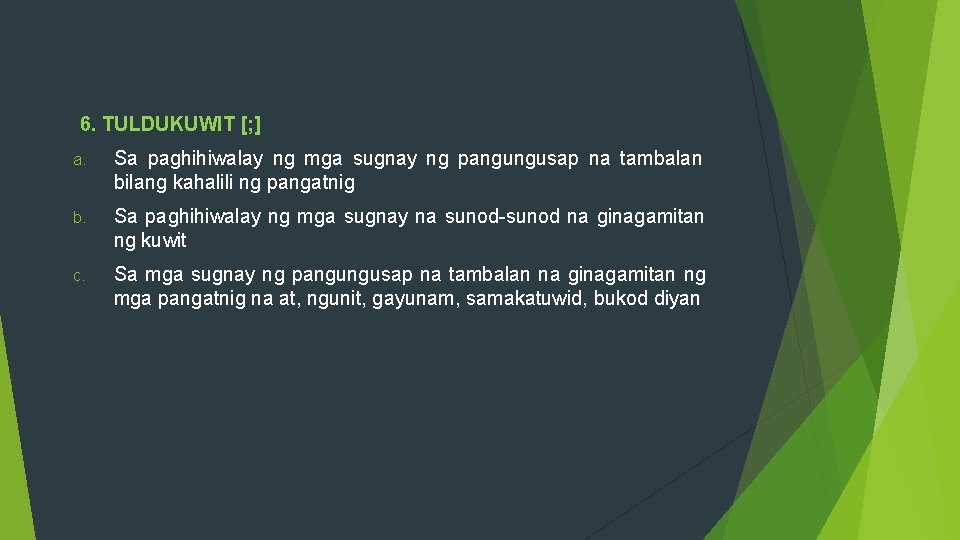 6. TULDUKUWIT [;]

a. Sa paghihiwalay ng mga sugnay ng pangungusap na tambalan bilang kahalili ng pangatnig

b. Sa paghihiwalay ng mga sugnay na sunod-sunod na ginagamitan ng kuwit

c. Sa mga sugnay ng pangungusap na tambalan na ginagamitan ng mga pangatnig na at, ngunit, gayunam, samakatuwid, bukod diyan